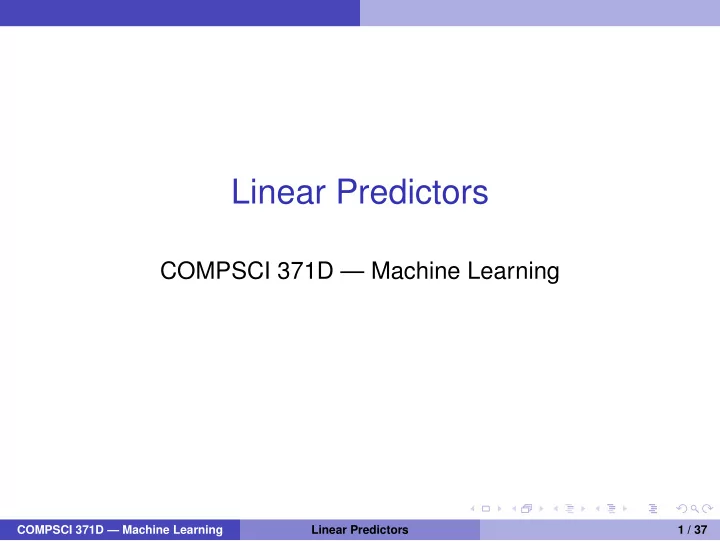 Linear Predictors

COMPSCI 371D — Machine Learning

COMPSCI 371D — Machine Learning Linear Predictors 1 / 37